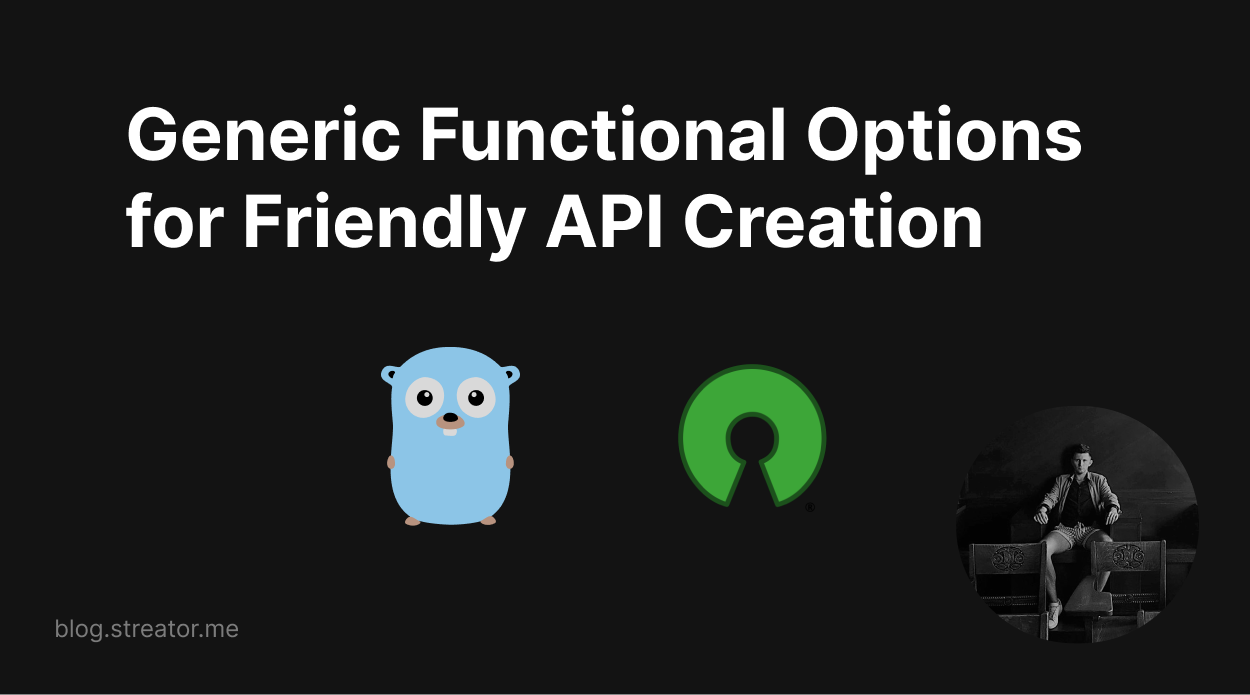 Generic Functional Options for Friendly API Creation

®

blog.streator.me